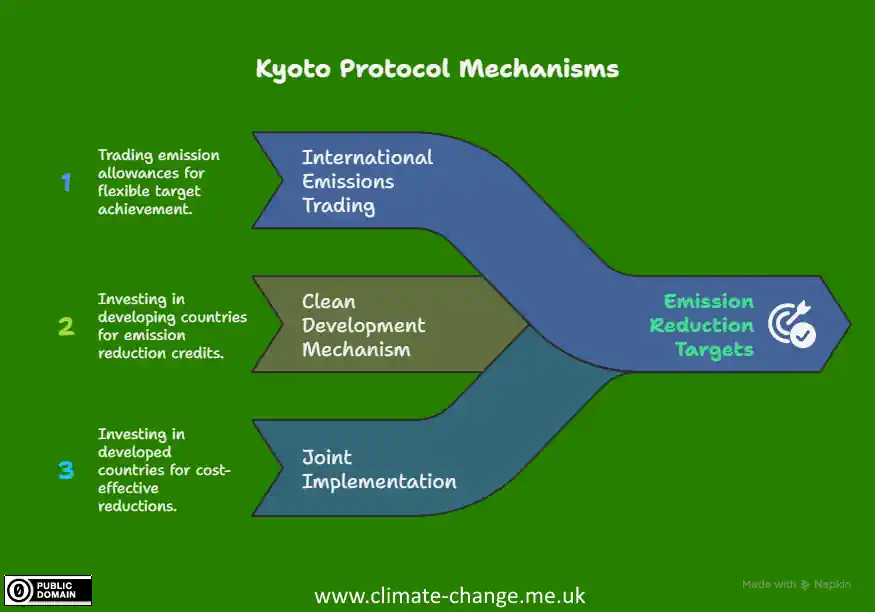 Kyoto Protocol Mechanisms

1 Trading emission allowances for flexible target achievement.

International Emissions Trading

2 Investing in developing countries for emission reduction credits.

Clean Development Mechanism

3 Investing in developed countries for cost-effective reductions.

Joint Implementation

Emission Reduction Targets

PUBLIC DOMAIN

www.climate-change.me.uk

Made with Napkin